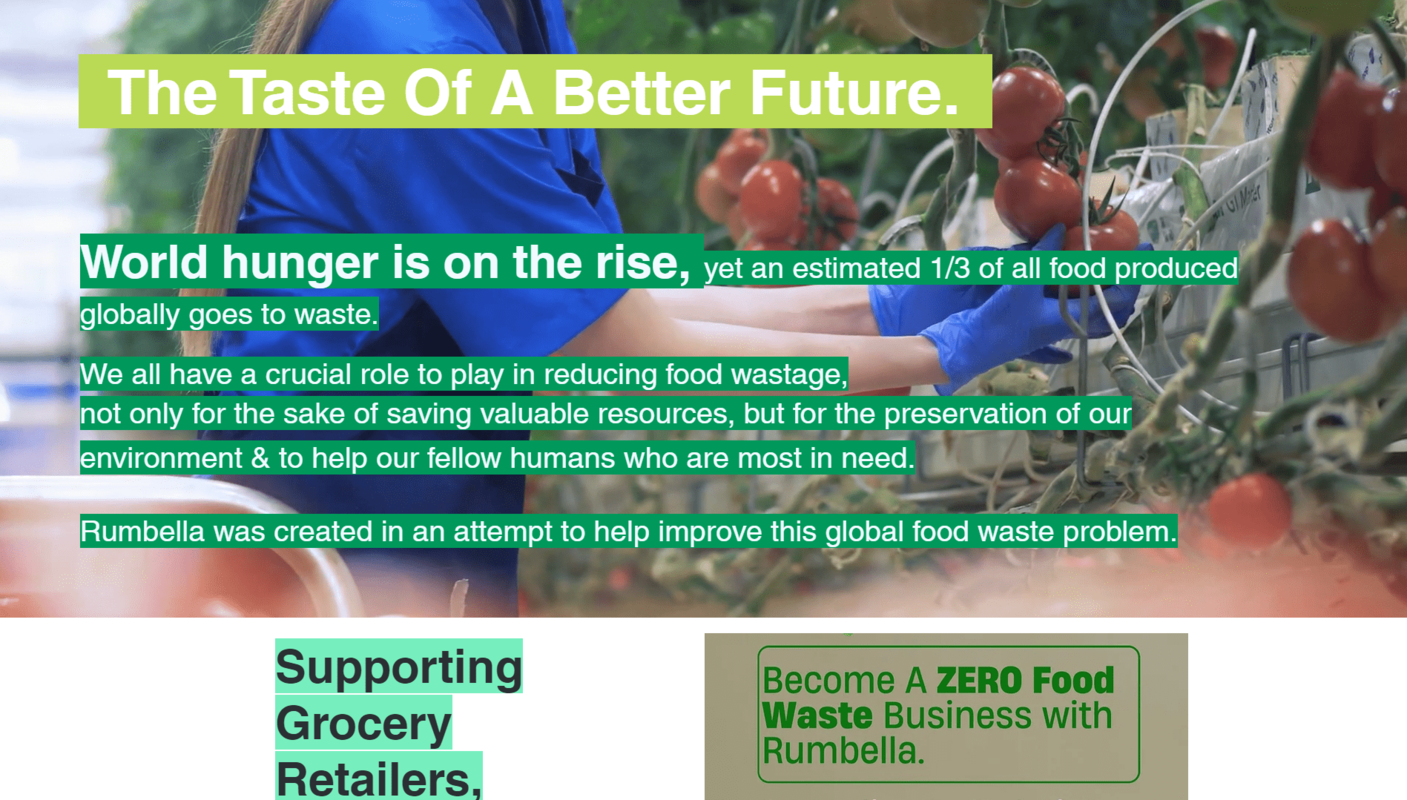 The Taste Of A Better Future.

World hunger is on the rise, yet an estimated 1/3 of all food produced globally goes to waste.

We all have a crucial role to play in reducing food wastage, not only for the sake of saving valuable resources, but for the preservation of our environment & to help our fellow humans who are most in need.

Rumbella was created in an attempt to help improve this global food waste problem.

Supporting Grocery Retailers,

Become A ZERO Food Waste Business with Rumbella.